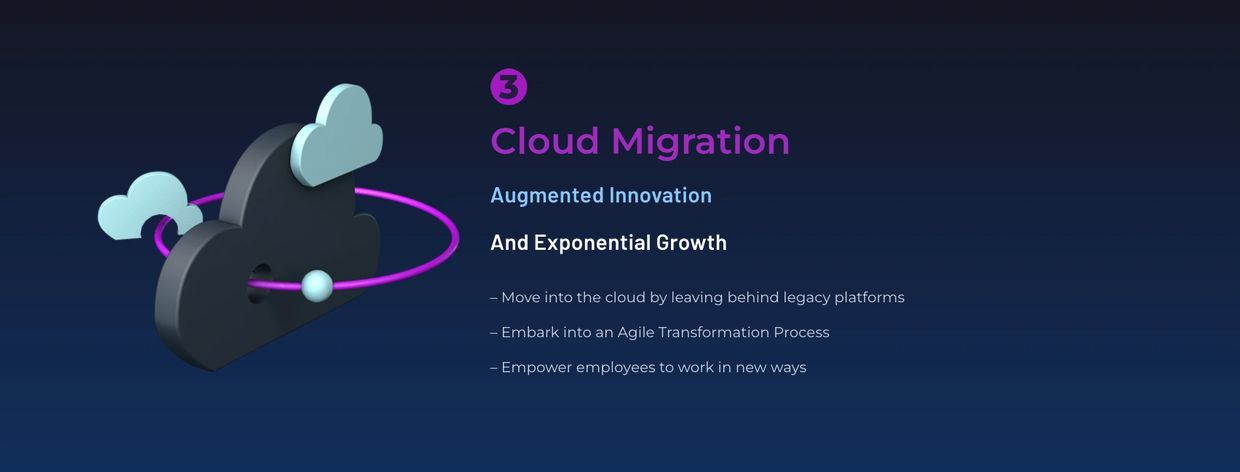 3

Cloud Migration

Augmented Innovation

And Exponential Growth

– Move into the cloud by leaving behind legacy platforms

– Embark into an Agile Transformation Process

– Empower employees to work in new ways